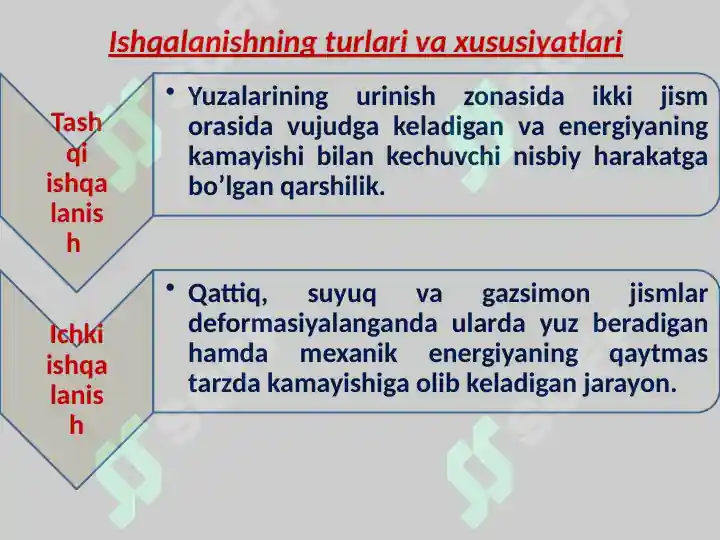 Ishqalanishning turlari va xususiyatlari

Tashqi ishqalanish

• Yuzalarining urinish zonasida ikki jism orasida vujudga keladigan va energiyaning kamayishi bilan kechuvchi nisbiy harakatga bo’lgan qarshilik.

Ichki ishqalanish

• Qattiq, suyuq va gazsimon jismlar deformasiyalanganda ularda yuz beradigan hamda mexanik energiyaning qaytmas tarzda kamayishiga olib keladigan jarayon.